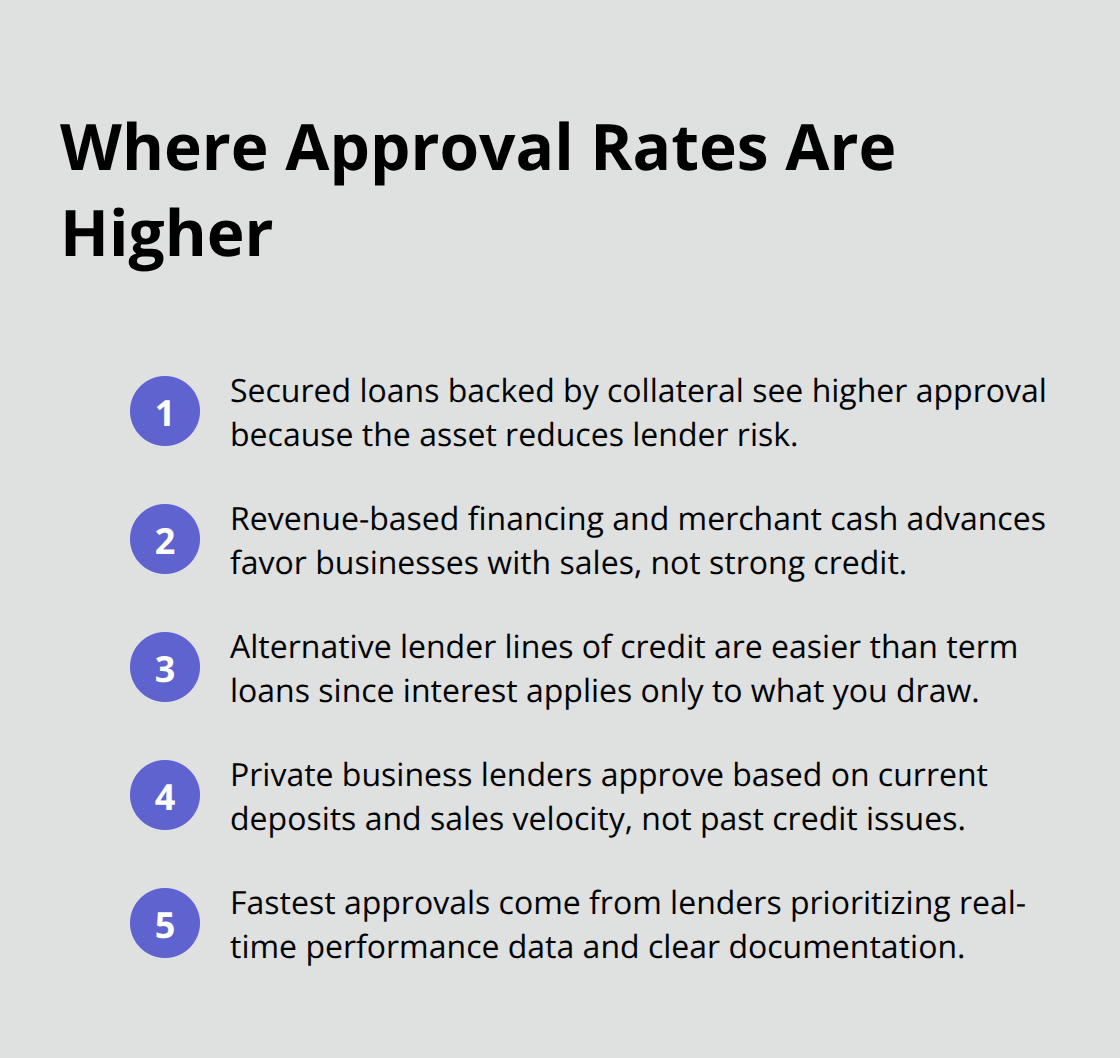 Where Approval Rates Are Higher

1 Secured loans backed by collateral see higher approval because the asset reduces lender risk.

2 Revenue-based financing and merchant cash advances favor businesses with sales, not strong credit.

3 Alternative lender lines of credit are easier than term loans since interest applies only to what you draw.

4 Private business lenders approve based on current deposits and sales velocity, not past credit issues.

5 Fastest approvals come from lenders prioritizing real-time performance data and clear documentation.